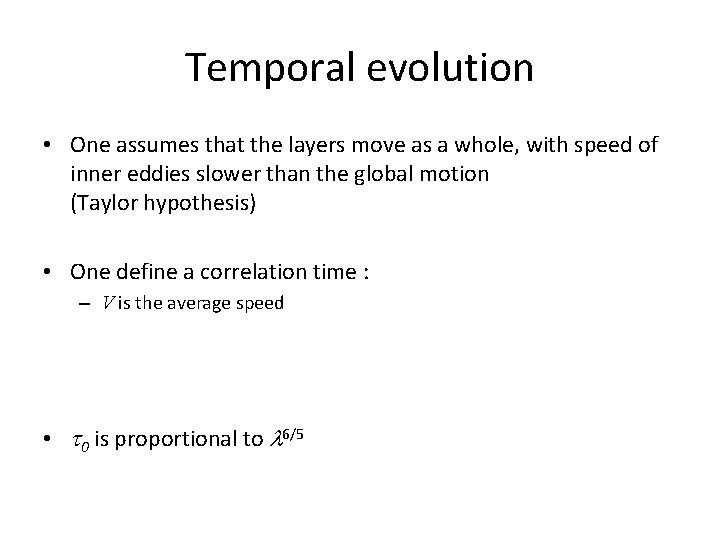 Temporal evolution

• One assumes that the layers move as a whole, with speed of inner eddies slower than the global motion (Taylor hypothesis)

• One define a correlation time :
– $V$ is the average speed

• $\tau_0$ is proportional to $\lambda^{6/5}$